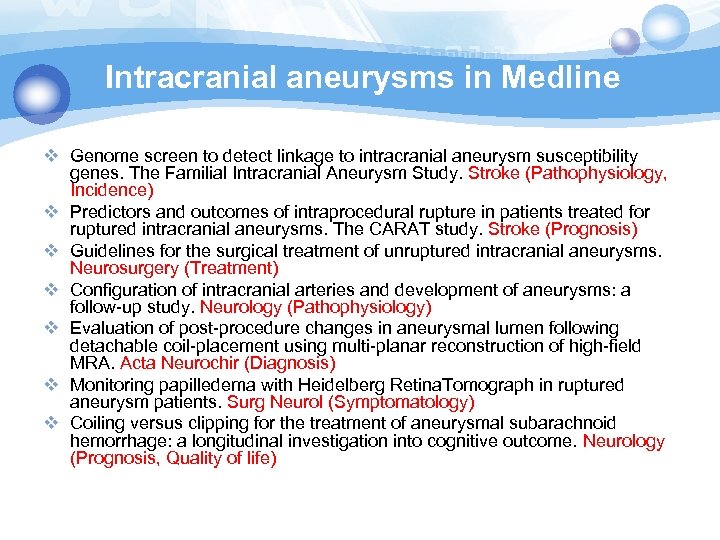 Intracranial aneurysms in Medline

❖ Genome screen to detect linkage to intracranial aneurysm susceptibility genes. The Familial Intracranial Aneurysm Study. Stroke (Pathophysiology, Incidence)
❖ Predictors and outcomes of intraprocedural rupture in patients treated for ruptured intracranial aneurysms. The CARAT study. Stroke (Prognosis)
❖ Guidelines for the surgical treatment of unruptured intracranial aneurysms. Neurosurgery (Treatment)
❖ Configuration of intracranial arteries and development of aneurysms: a follow-up study. Neurology (Pathophysiology)
❖ Evaluation of post-procedure changes in aneurysmal lumen following detachable coil-placement using multi-planar reconstruction of high-field MRA. Acta Neurochir (Diagnosis)
❖ Monitoring papilledema with Heidelberg RetinaTomograph in ruptured aneurysm patients. Surg Neurol (Symptomatology)
❖ Coiling versus clipping for the treatment of aneurysmal subarachnoid hemorrhage: a longitudinal investigation into cognitive outcome. Neurology (Prognosis, Quality of life)